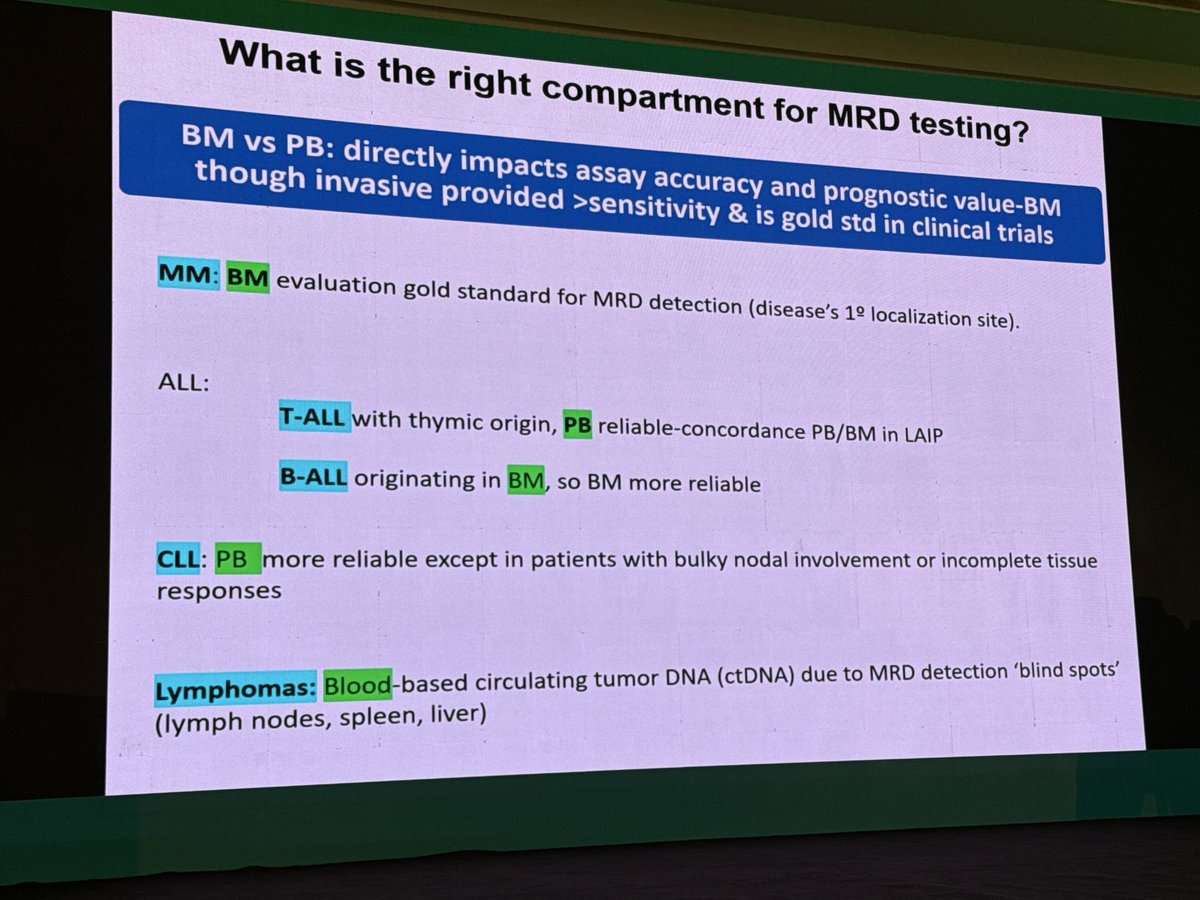 What is the right compartment for MRD testing?

BM vs PB: directly impacts assay accuracy and prognostic value-BM though invasive provided >sensitivity & is gold std in clinical trials

MM: BM evaluation gold standard for MRD detection (disease's 1º localization site).

ALL:

T-ALL with thymic origin, PB reliable-concordance PB/BM in LAIP

B-ALL originating in BM, so BM more reliable

CLL: PB more reliable except in patients with bulky nodal involvement or incomplete tissue responses

Lymphomas: Blood-based circulating tumor DNA (ctDNA) due to MRD detection 'blind spots' (lymph nodes, spleen, liver)